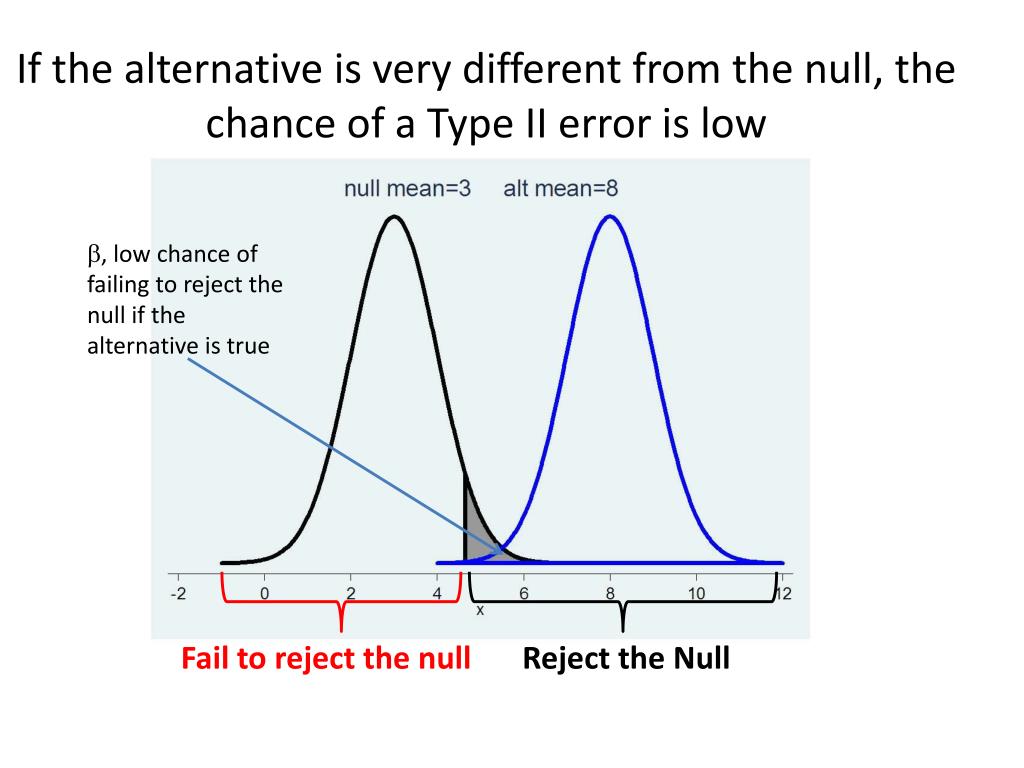 If the alternative is very different from the null, the chance of a Type II error is low

null mean=3 alt mean=8

$\beta$, low chance of failing to reject the null if the alternative is true

-2 0 2 4 6 8 10 12

x

Fail to reject the null Reject the Null